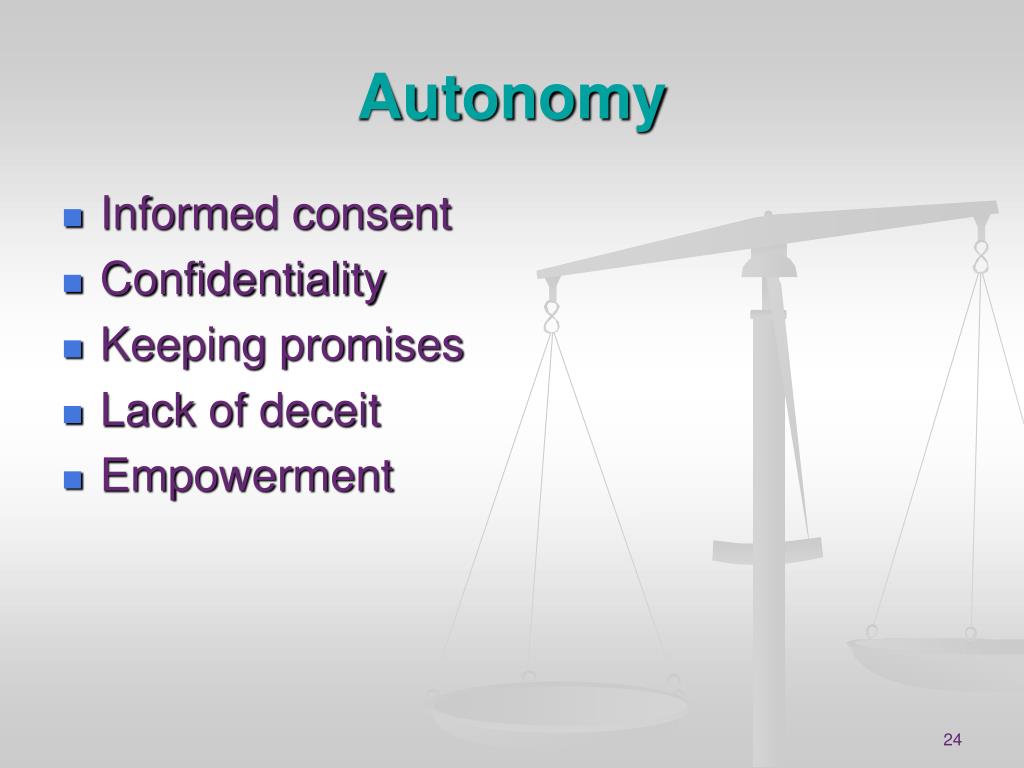 Autonomy

- Informed consent
- Confidentiality
- Keeping promises
- Lack of deceit
- Empowerment

24